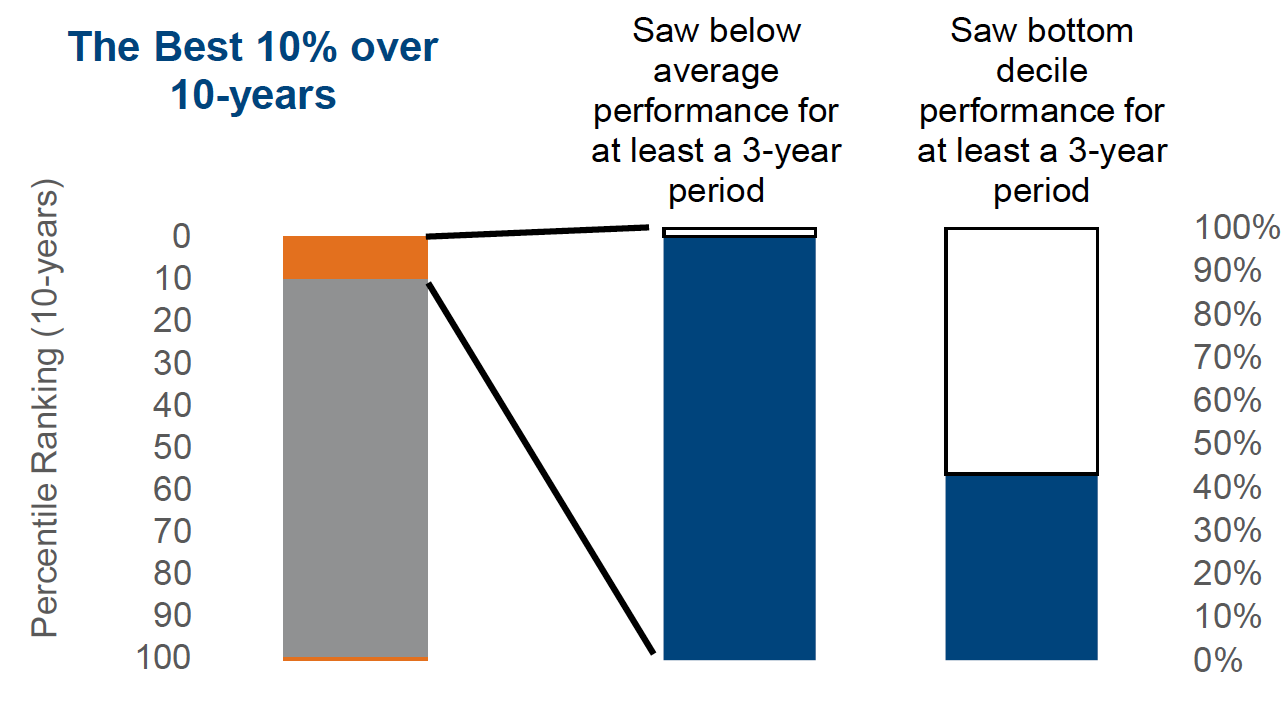 The Best 10% over 10-years

Saw below average performance for at least a 3-year period

Saw bottom decile performance for at least a 3-year period

Percentile Ranking (10-years)

0
10
20
30
40
50
60
70
80
90
100

100%
90%
80%
70%
60%
50%
40%
30%
20%
10%
0%